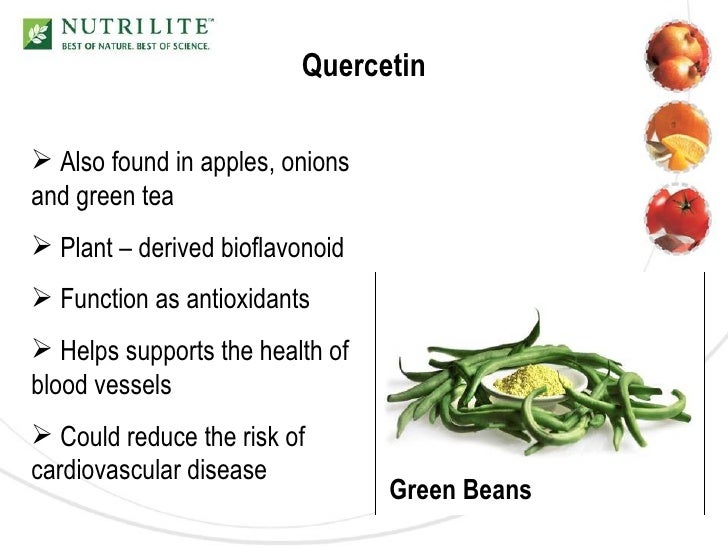 NUTRILITE™
BEST OF NATURE. BEST OF SCIENCE.

Quercetin

➢ Also found in apples, onions and green tea

➢ Plant – derived bioflavonoid

➢ Function as antioxidants

➢ Helps supports the health of blood vessels

➢ Could reduce the risk of cardiovascular disease

Green Beans